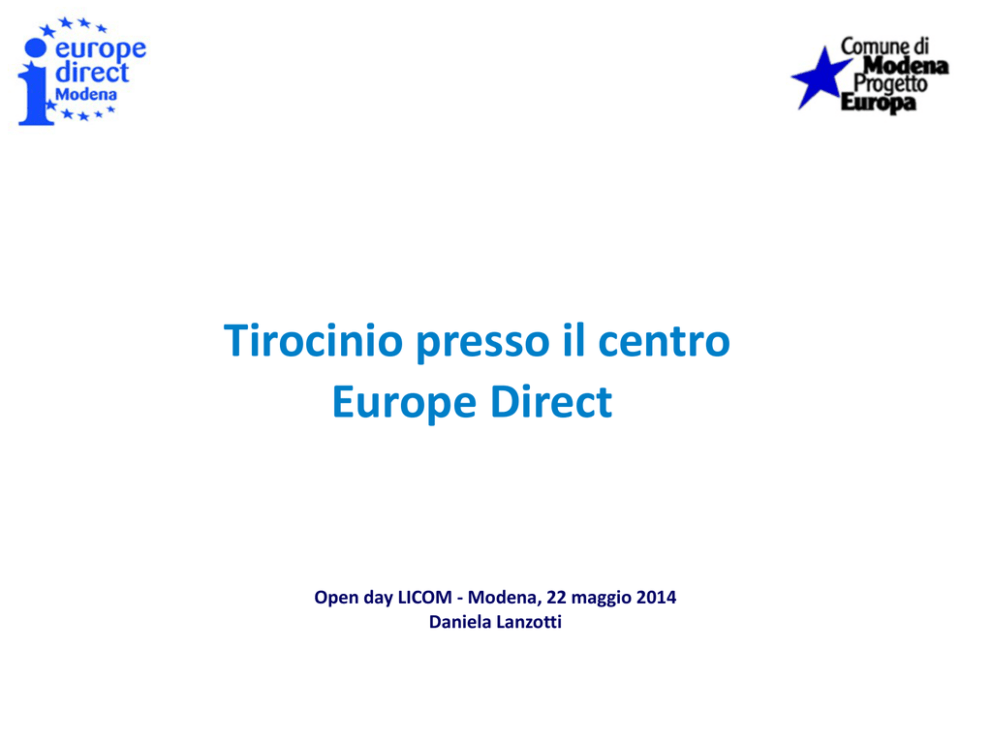 europe direct Modena

Comune di Modena Progetto Europa

Tirocinio presso il centro Europe Direct

Open day LICOM - Modena, 22 maggio 2014
Daniela Lanzotti